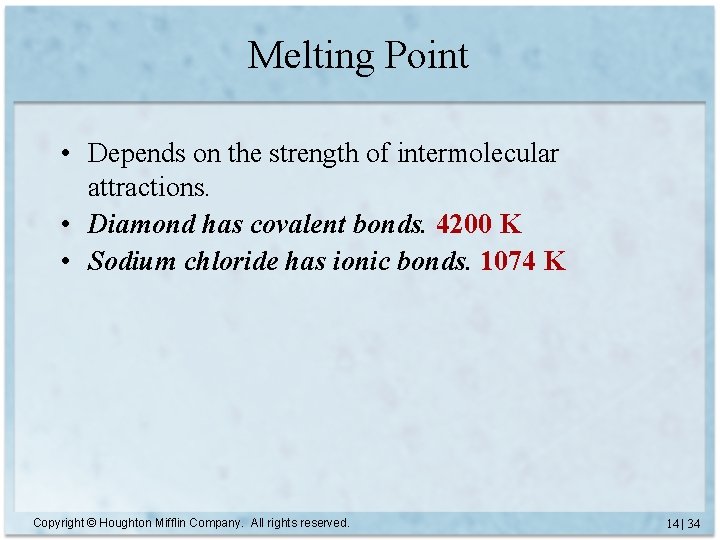 Melting Point

• Depends on the strength of intermolecular attractions.
• Diamond has covalent bonds. 4200 K
• Sodium chloride has ionic bonds. 1074 K

Copyright © Houghton Mifflin Company. All rights reserved.

14 | 34